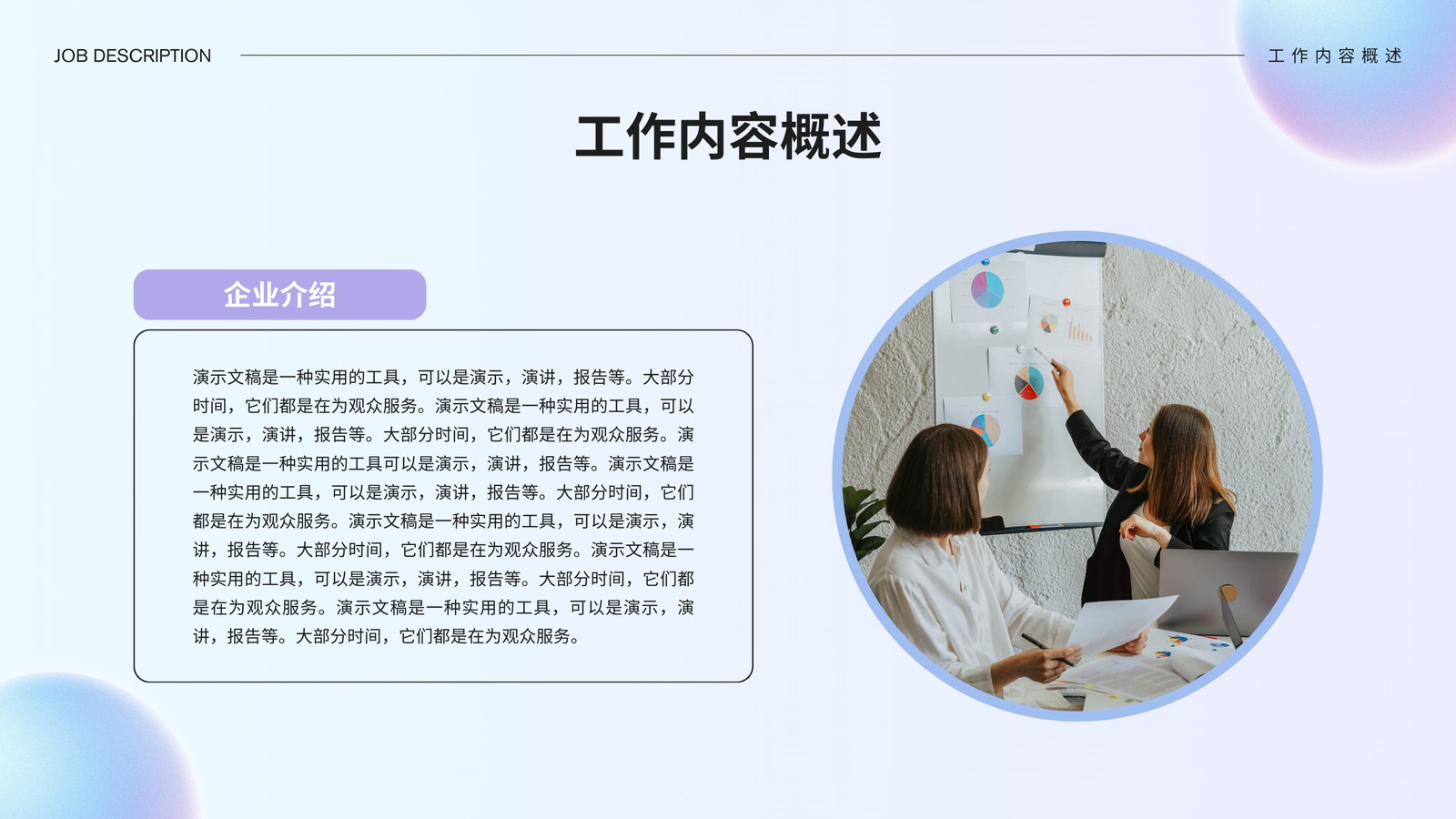 JOB DESCRIPTION

工作内容概述

工作内容概述

企业介绍

演示文稿是一种实用的工具，可以是演示，演讲，报告等。大部分时间，它们都是在为观众服务。演示文稿是一种实用的工具，可以是演示，演讲，报告等。大部分时间，它们都是在为观众服务。演示文稿是一种实用的工具可以是演示，演讲，报告等。演示文稿是一种实用的工具，可以是演示，演讲，报告等。大部分时间，它们都是在为观众服务。演示文稿是一种实用的工具，可以是演示，演讲，报告等。大部分时间，它们都是在为观众服务。演示文稿是一种实用的工具，可以是演示，演讲，报告等。大部分时间，它们都是在为观众服务。演示文稿是一种实用的工具，可以是演示，演讲，报告等。大部分时间，它们都是在为观众服务。